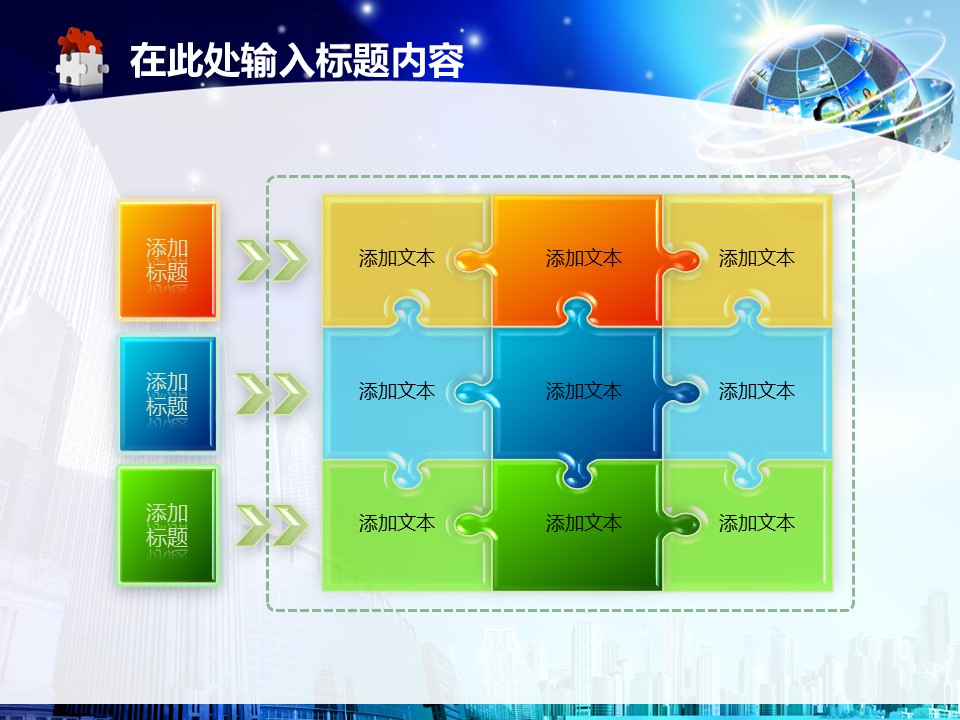 在此处输入标题内容

添加标题

添加文本

添加文本

添加文本

添加标题

添加文本

添加文本

添加文本

添加标题

添加文本

添加文本

添加文本